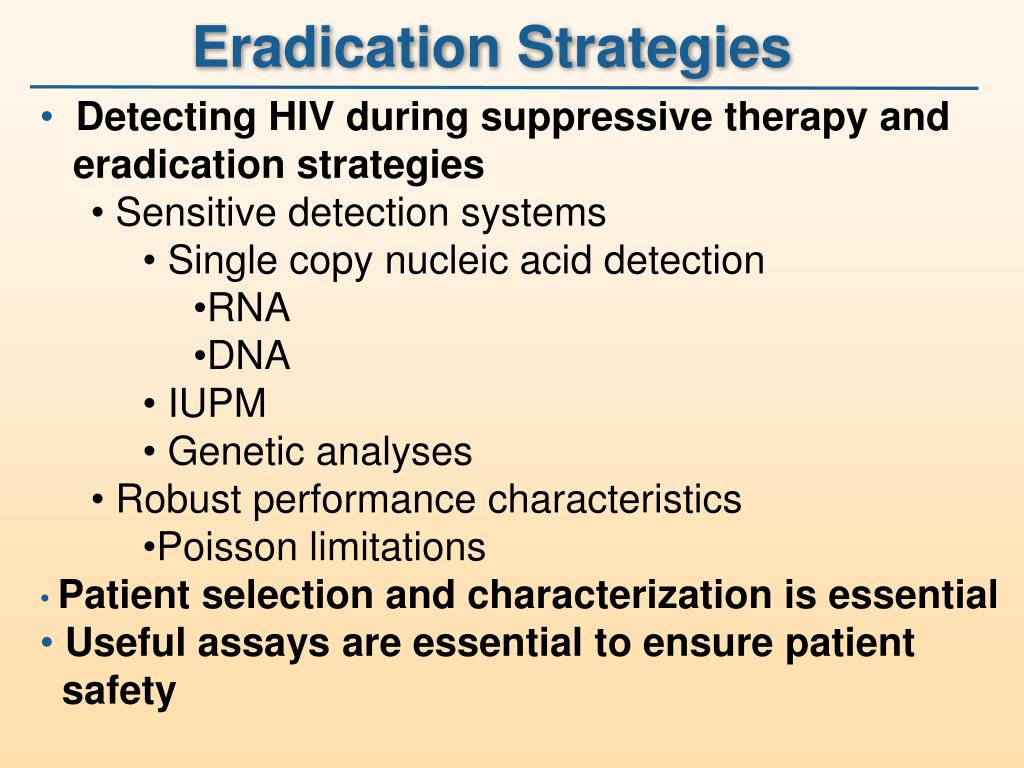 Eradication Strategies

• Detecting HIV during suppressive therapy and eradication strategies
• Sensitive detection systems
• Single copy nucleic acid detection
•RNA
•DNA
• IUPM
• Genetic analyses
• Robust performance characteristics
•Poisson limitations
• Patient selection and characterization is essential
• Useful assays are essential to ensure patient safety